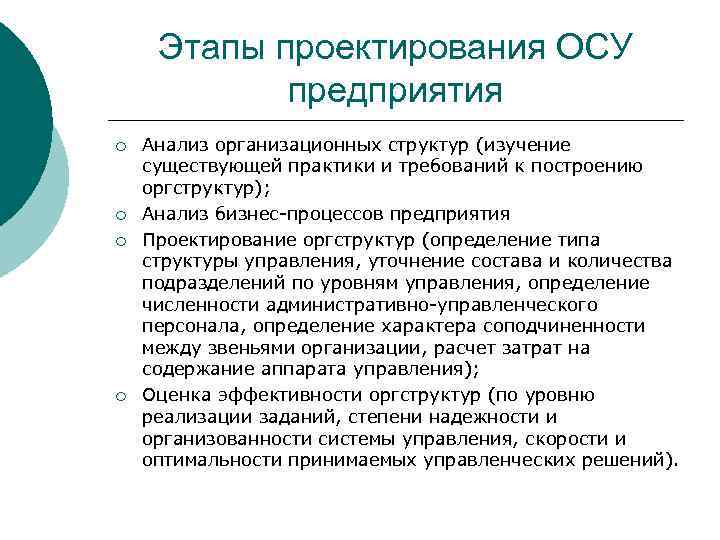 Этапы проектирования ОСУ предприятия

○ Анализ организационных структур (изучение существующей практики и требований к построению оргструктур);
○ Анализ бизнес-процессов предприятия
○ Проектирование оргструктур (определение типа структуры управления, уточнение состава и количества подразделений по уровням управления, определение численности административно-управленческого персонала, определение характера соподчиненности между звеньями организации, расчет затрат на содержание аппарата управления);
○ Оценка эффективности оргструктур (по уровню реализации заданий, степени надежности и организованности системы управления, скорости и оптимальности принимаемых управленческих решений).